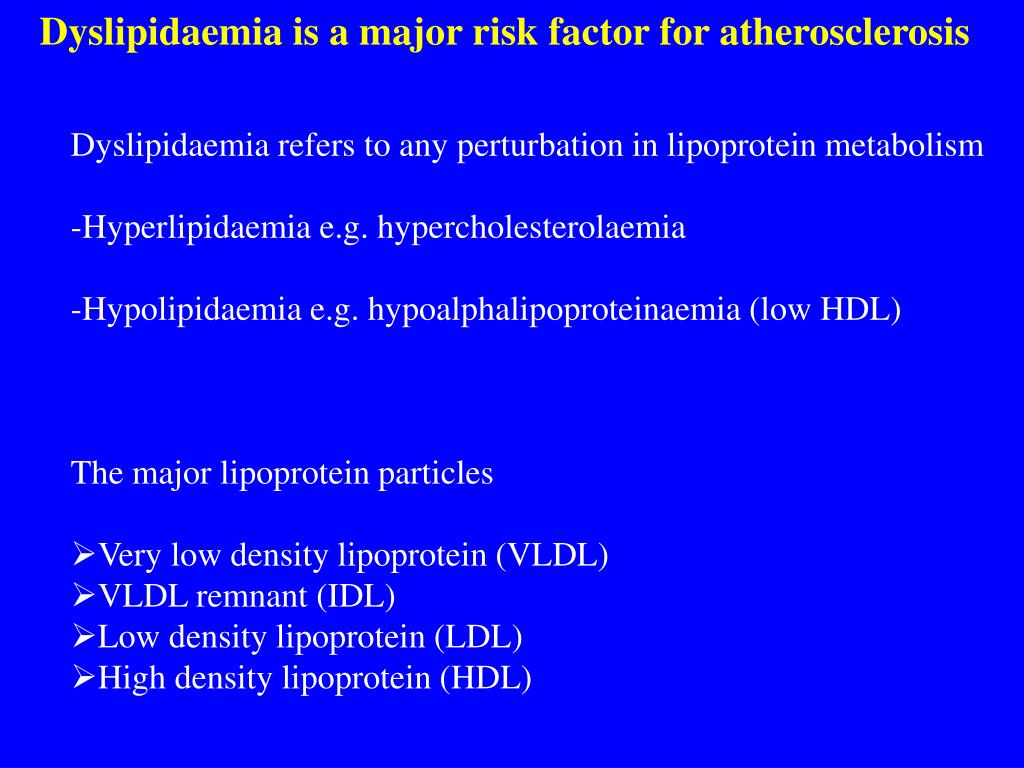 Dyslipidaemia is a major risk factor for atherosclerosis

Dyslipidaemia refers to any perturbation in lipoprotein metabolism

-Hyperlipidaemia e.g. hypercholesterolaemia

-Hypolipidaemia e.g. hypoalphalipoproteinaemia (low HDL)

The major lipoprotein particles

➢Very low density lipoprotein (VLDL)
➢VLDL remnant (IDL)
➢Low density lipoprotein (LDL)
➢High density lipoprotein (HDL)